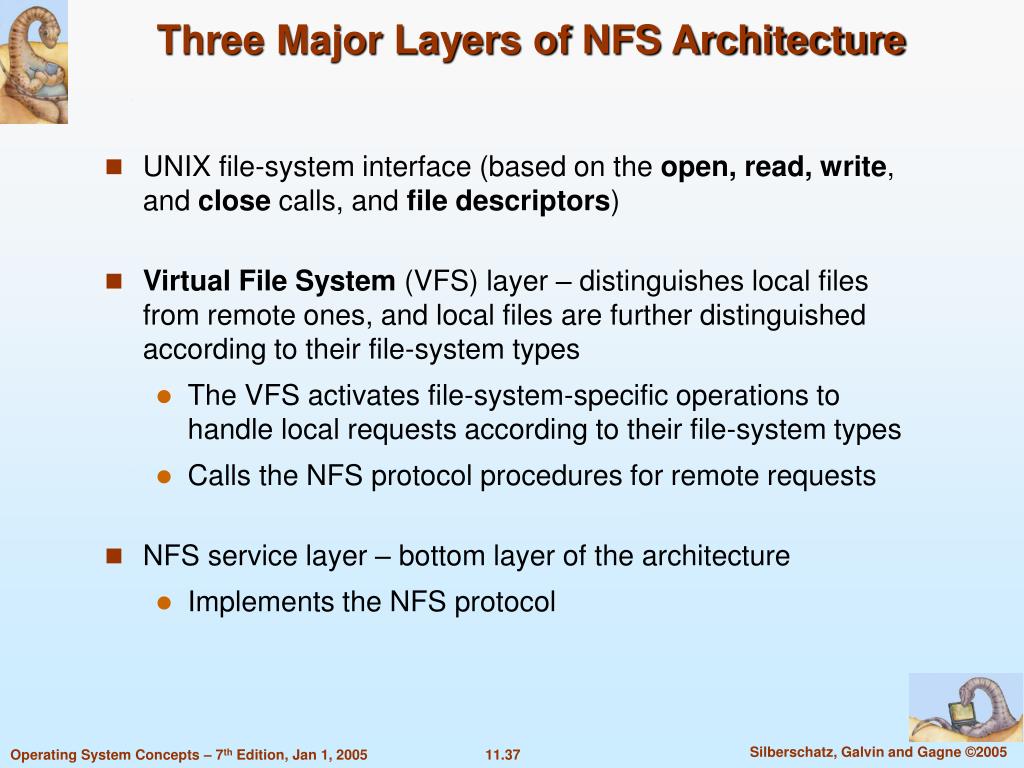 Three Major Layers of NFS Architecture

UNIX file-system interface (based on the open, read, write, and close calls, and file descriptors)

Virtual File System (VFS) layer – distinguishes local files from remote ones, and local files are further distinguished according to their file-system types

The VFS activates file-system-specific operations to handle local requests according to their file-system types

Calls the NFS protocol procedures for remote requests

NFS service layer – bottom layer of the architecture

Implements the NFS protocol

Operating System Concepts – 7$^{th}$ Edition, Jan 1, 2005

11.37

Silberschatz, Galvin and Gagne ©2005